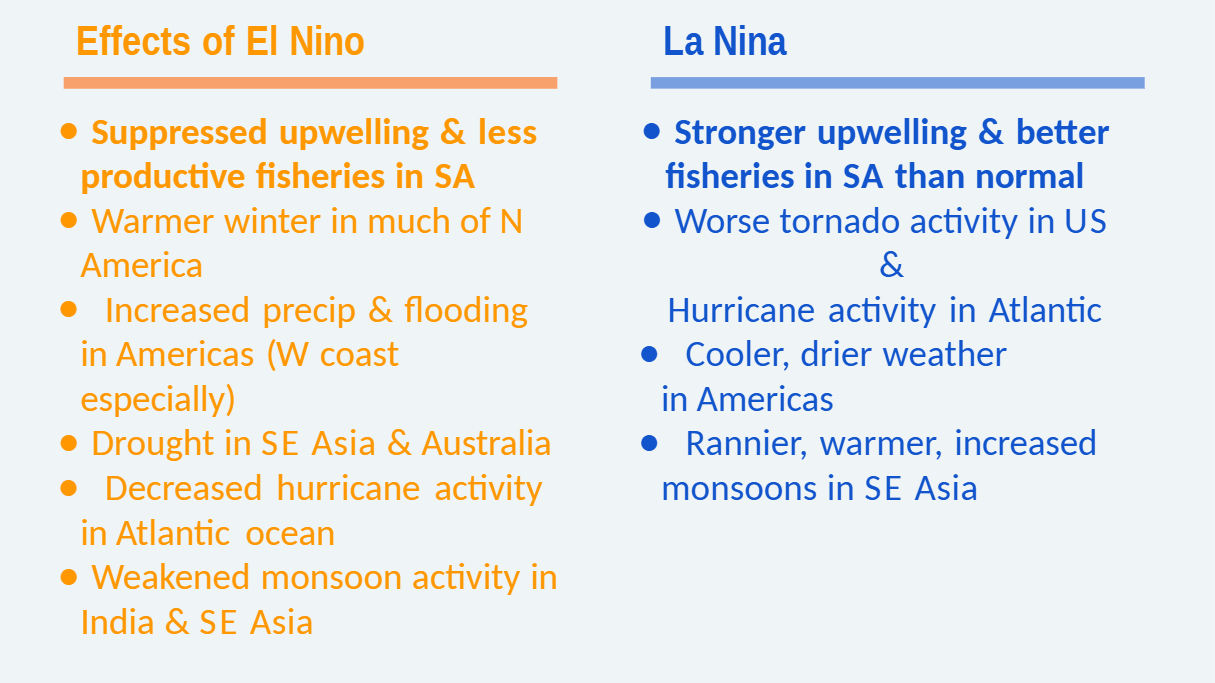 Effects of El Nino

• Suppressed upwelling & less productive fisheries in SA
• Warmer winter in much of N America
• Increased precip & flooding in Americas (W coast especially)
• Drought in SE Asia & Australia
• Decreased hurricane activity in Atlantic ocean
• Weakened monsoon activity in India & SE Asia

La Nina

• Stronger upwelling & better fisheries in SA than normal
• Worse tornado activity in US
&
Hurricane activity in Atlantic
• Cooler, drier weather in Americas
• Rannier, warmer, increased monsoons in SE Asia